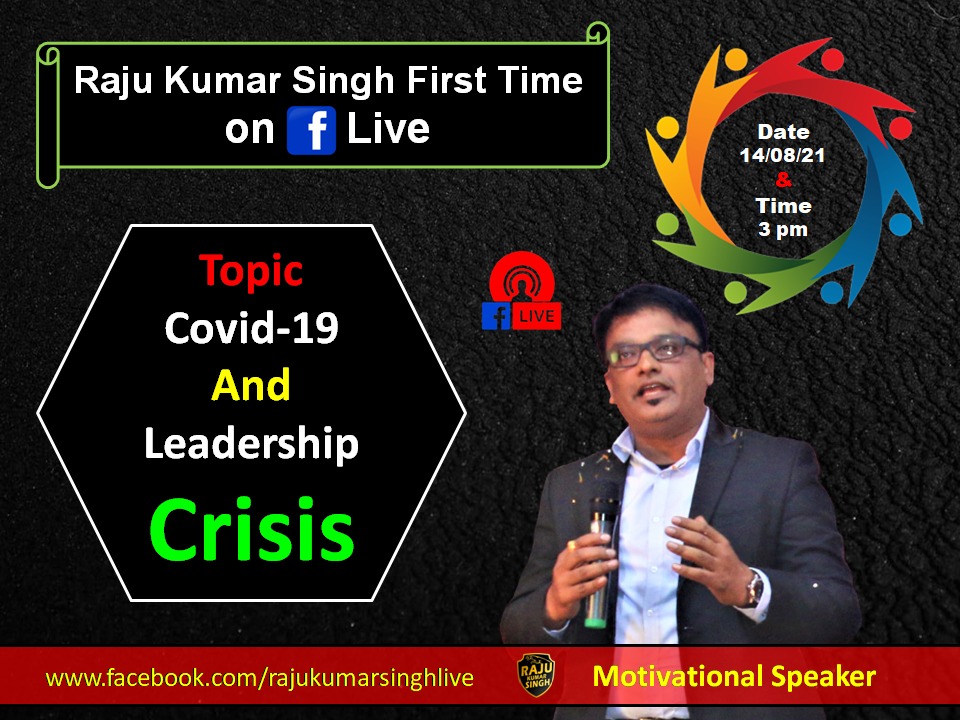 Raju Kumar Singh First Time
on f Live

Date
14/08/21
&
Time
3 pm

Topic
Covid-19
And
Leadership
Crisis

f LIVE

www.facebook.com/rajukumarsinghlive

RAJU KUMAR SINGH

Motivational Speaker